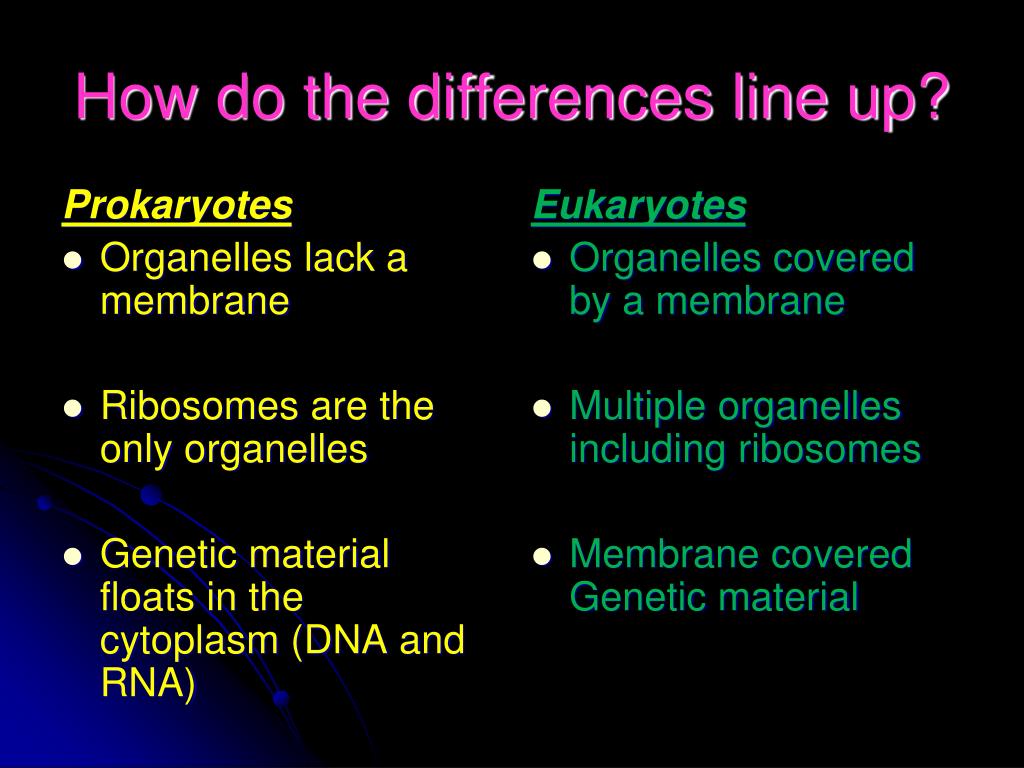 How do the differences line up?

Prokaryotes

- Organelles lack a membrane
- Ribosomes are the only organelles
- Genetic material floats in the cytoplasm (DNA and RNA)

Eukaryotes

- Organelles covered by a membrane
- Multiple organelles including ribosomes
- Membrane covered Genetic material